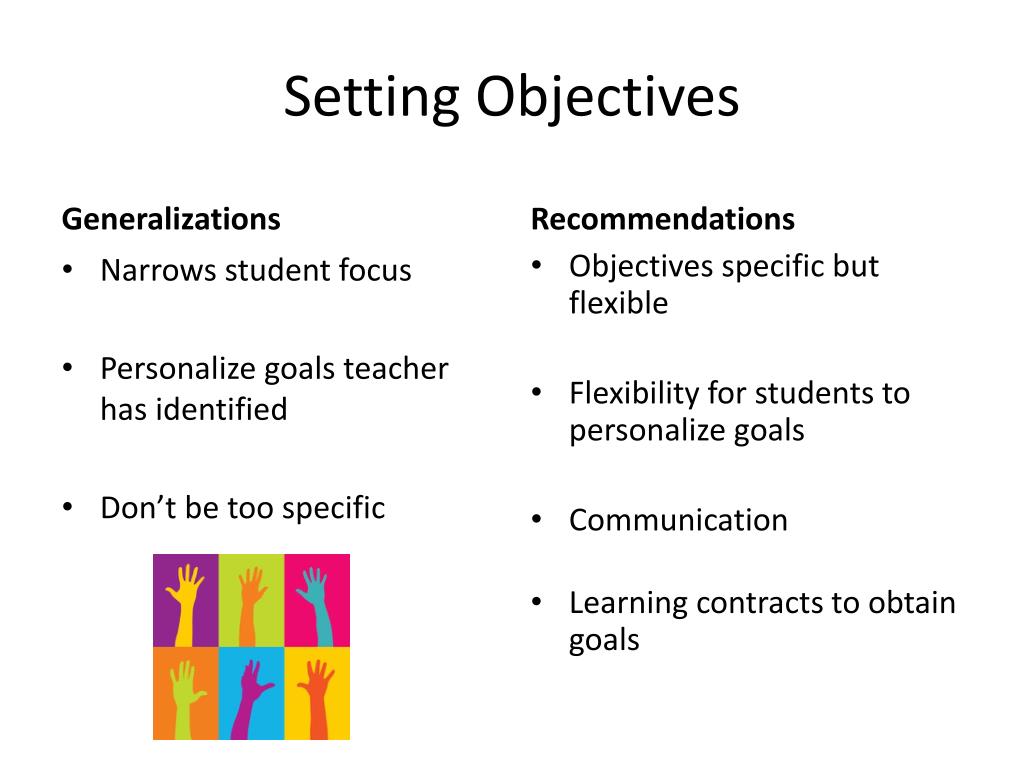 Setting Objectives

Generalizations

• Narrows student focus

• Personalize goals teacher has identified

• Don’t be too specific

Recommendations

• Objectives specific but flexible

• Flexibility for students to personalize goals

• Communication

• Learning contracts to obtain goals